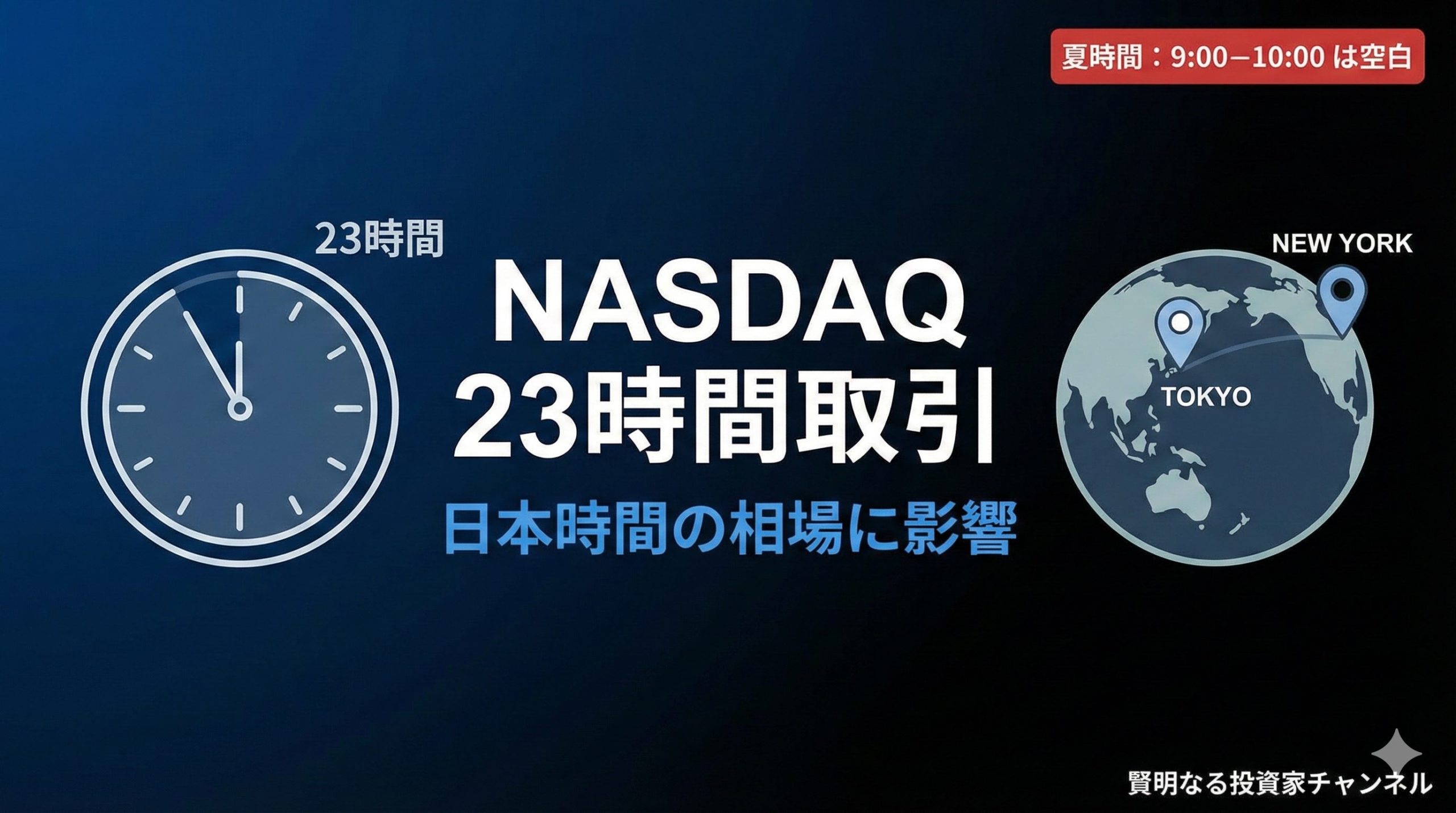 夏時間：9:00−10:00 は空白

23時間

NASDAQ
23時間取引

日本時間の相場に影響

NEW YORK

TOKYO

賢明なる投資家チャンネル